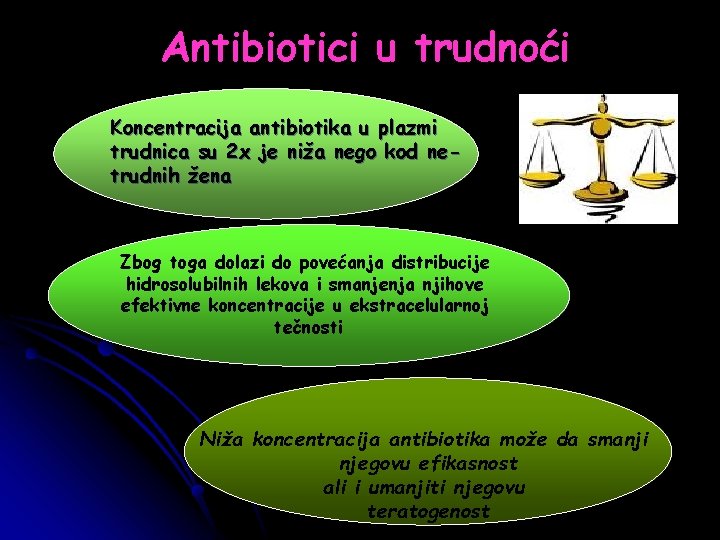 Antibiotici u trudnoći

Koncentracija antibiotika u plazmi trudnica su 2x je niža nego kod ne-trudnih žena

Zbog toga dolazi do povećanja distribucije hidrosolubilnih lekova i smanjenja njihove efektivne koncentracije u ekstracelularnoj tečnosti

Niža koncentracija antibiotika može da smanji njegovu efikasnost ali i umanjiti njegovu teratogenost